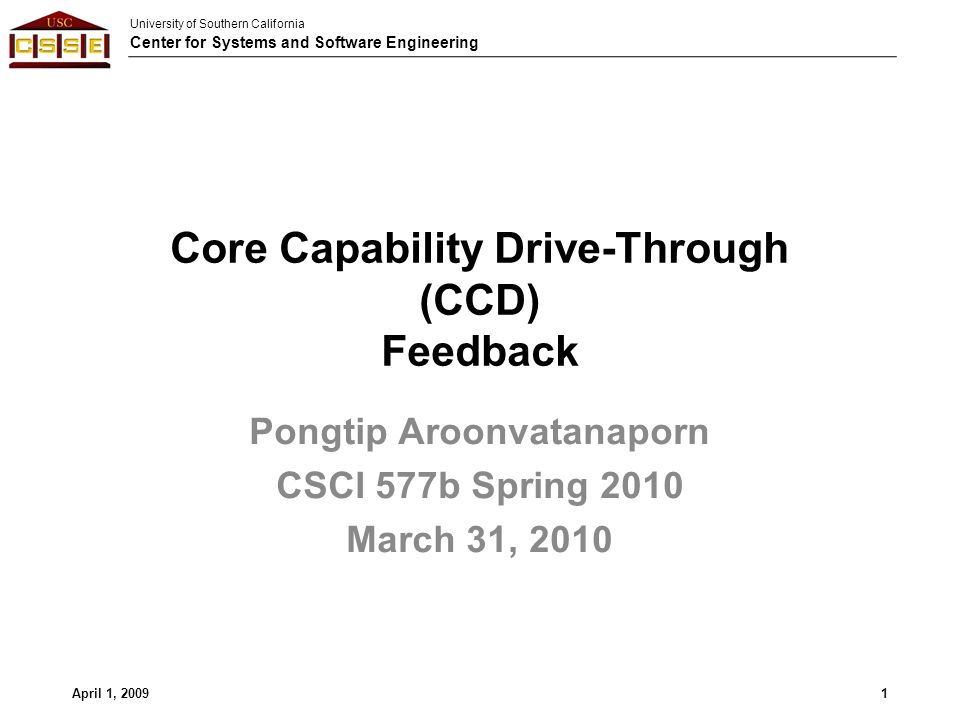 USC
CSSE

University of Southern California
Center for Systems and Software Engineering

Core Capability Drive-Through (CCD) Feedback

Pongtip Aroonvatanaporn
CSCI 577b Spring 2010
March 31, 2010

April 1, 2009

1